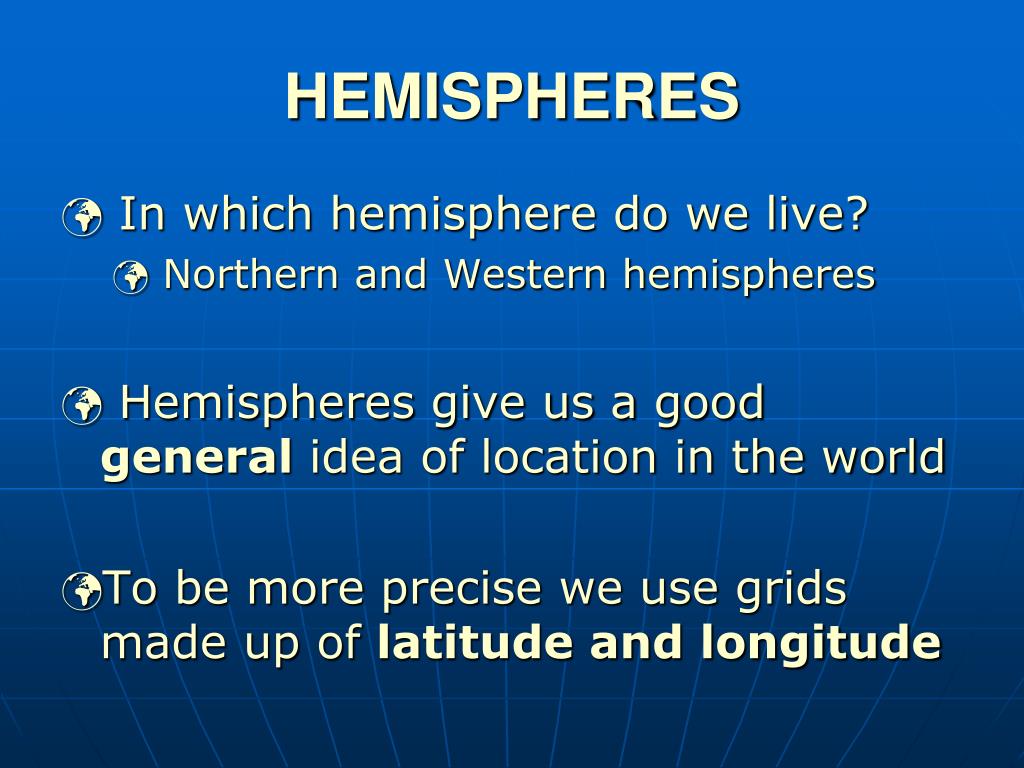 HEMISPHERES

In which hemisphere do we live?

Northern and Western hemispheres

Hemispheres give us a good general idea of location in the world

To be more precise we use grids made up of latitude and longitude